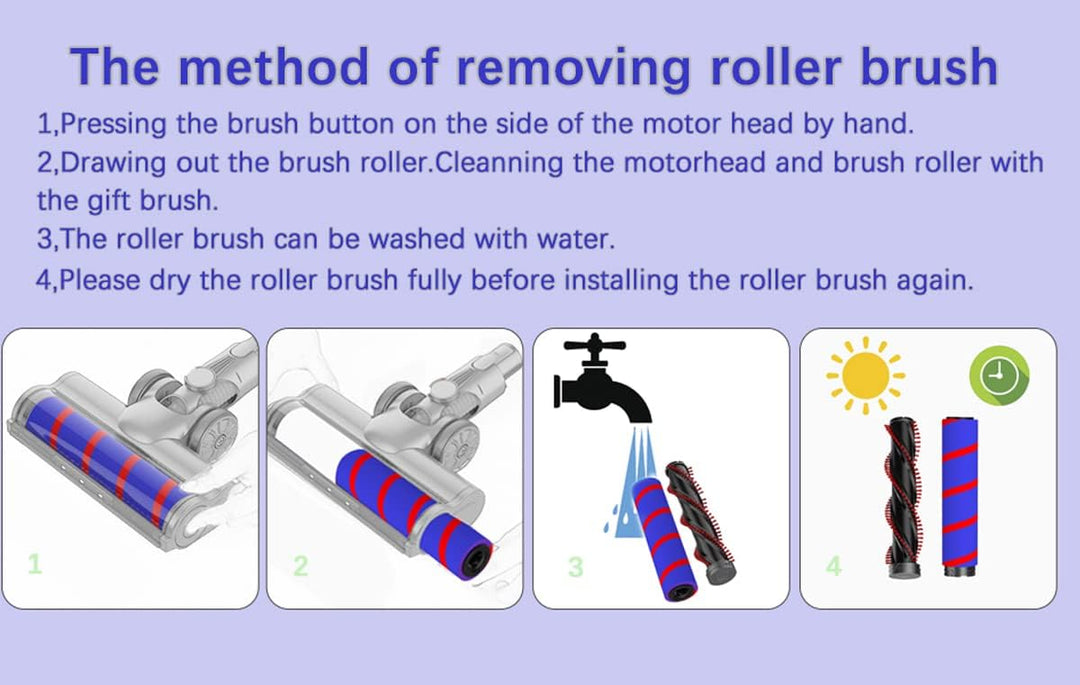 The method of removing roller brush

1,Pressing the brush button on the side of the motor head by hand.

2,Drawing out the brush roller.Cleanning the motorhead and brush roller with the gift brush.

3,The roller brush can be washed with water.

4,Please dry the roller brush fully before installing the roller brush again.

1

2

3

4